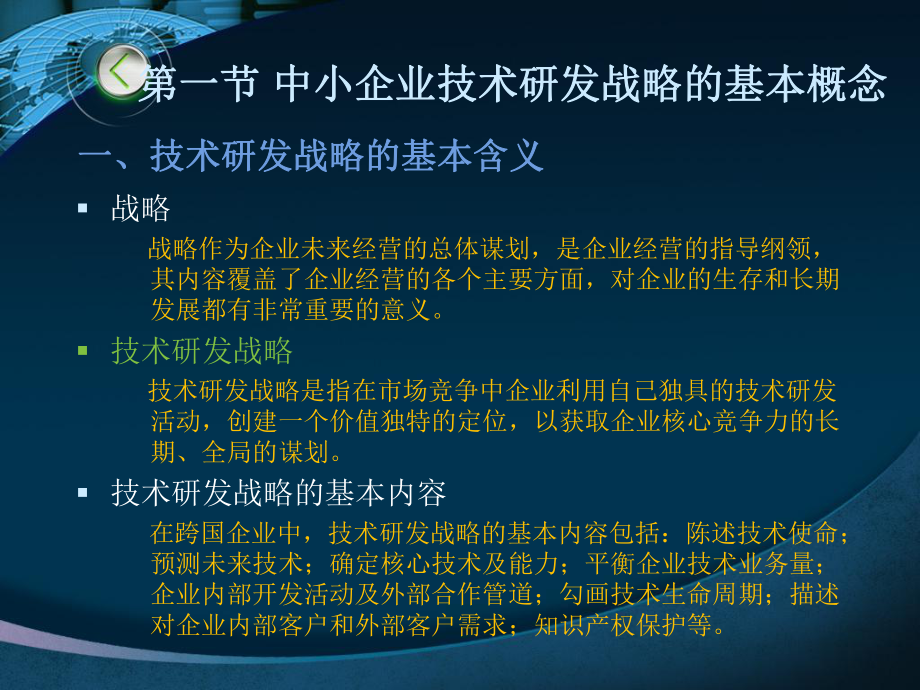 第一节 中小企业技术研发战略的基本概念

一、技术研发战略的基本含义

▪ 战略

战略作为企业未来经营的总体谋划，是企业经营的指导纲领，其内容覆盖了企业经营的各个主要方面，对企业的生存和长期发展都有非常重要的意义。

▪ 技术研发战略

技术研发战略是指在市场竞争中企业利用自己独具的技术研发活动，创建一个价值独特的定位，以获取企业核心竞争力的长期、全局的谋划。

▪ 技术研发战略的基本内容

在跨国企业中，技术研发战略的基本内容包括：陈述技术使命；预测未来技术；确定核心技术及能力；平衡企业技术业务量；企业内部开发活动及外部合作管道；勾画技术生命周期；描述对企业内部客户和外部客户需求；知识产权保护等。